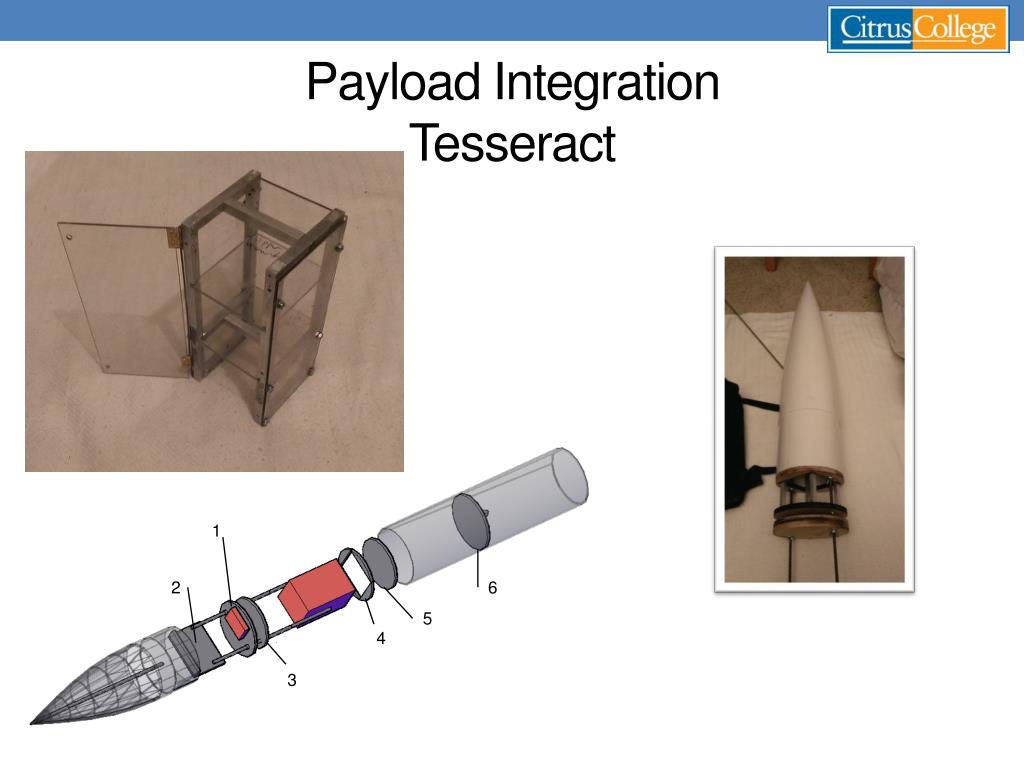 Citrus College

Payload Integration
Tesseract

1
2
3
4
5
6